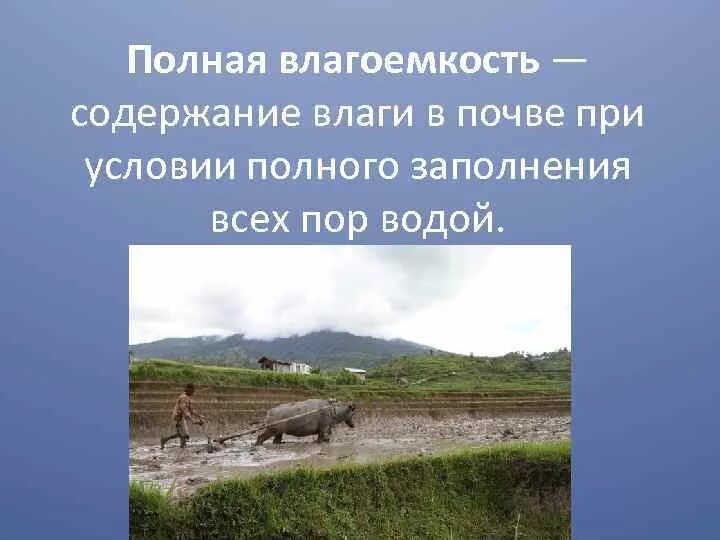 Полная влагоемкость — содержание влаги в почве при условии полного заполнения всех пор водой.